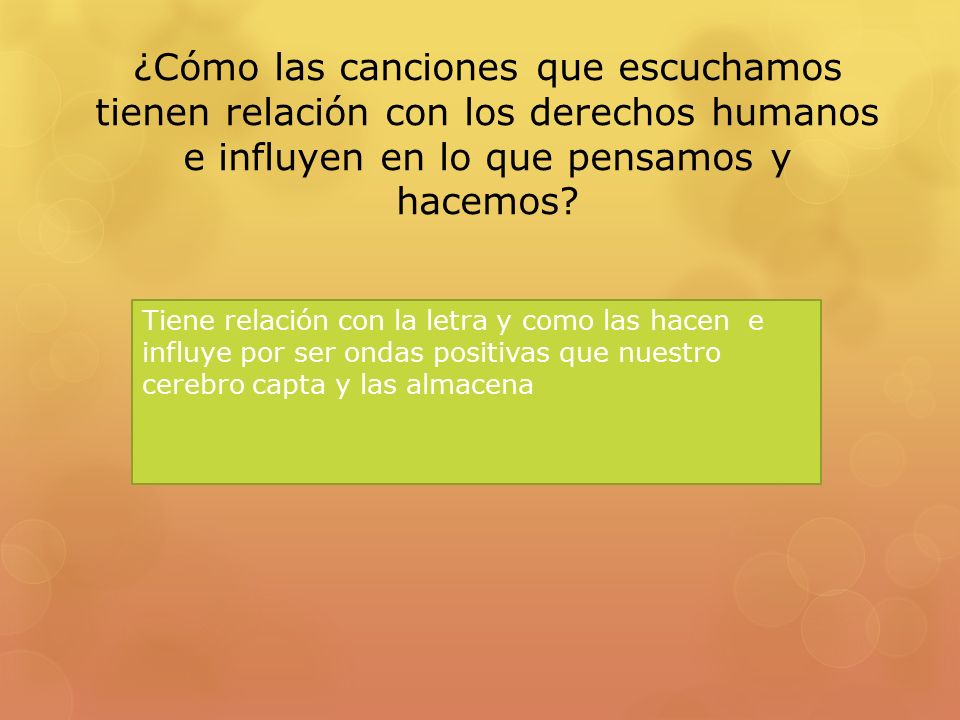 ¿Cómo las canciones que escuchamos tienen relación con los derechos humanos e influyen en lo que pensamos y hacemos?

Tiene relación con la letra y como las hacen e influye por ser ondas positivas que nuestro cerebro capta y las almacena